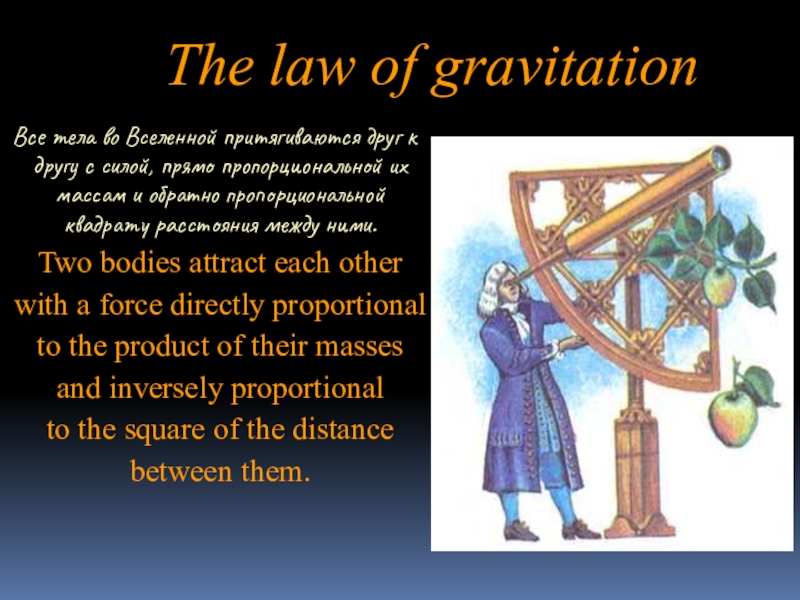 The law of gravitation

Все тела во Вселенной притягиваются друг к другу с силой, прямо пропорциональной их массам и обратно пропорциональной квадрату расстояния между ними.

Two bodies attract each other with a force directly proportional to the product of their masses and inversely proportional to the square of the distance between them.